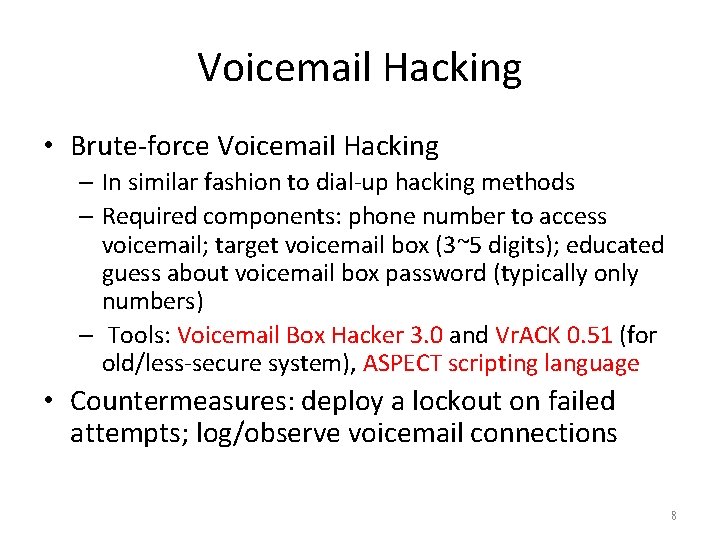 Voicemail Hacking

• Brute-force Voicemail Hacking
– In similar fashion to dial-up hacking methods
– Required components: phone number to access voicemail; target voicemail box (3~5 digits); educated guess about voicemail box password (typically only numbers)
– Tools: Voicemail Box Hacker 3.0 and VrACK 0.51 (for old/less-secure system), ASPECT scripting language

• Countermeasures: deploy a lockout on failed attempts; log/observe voicemail connections

8